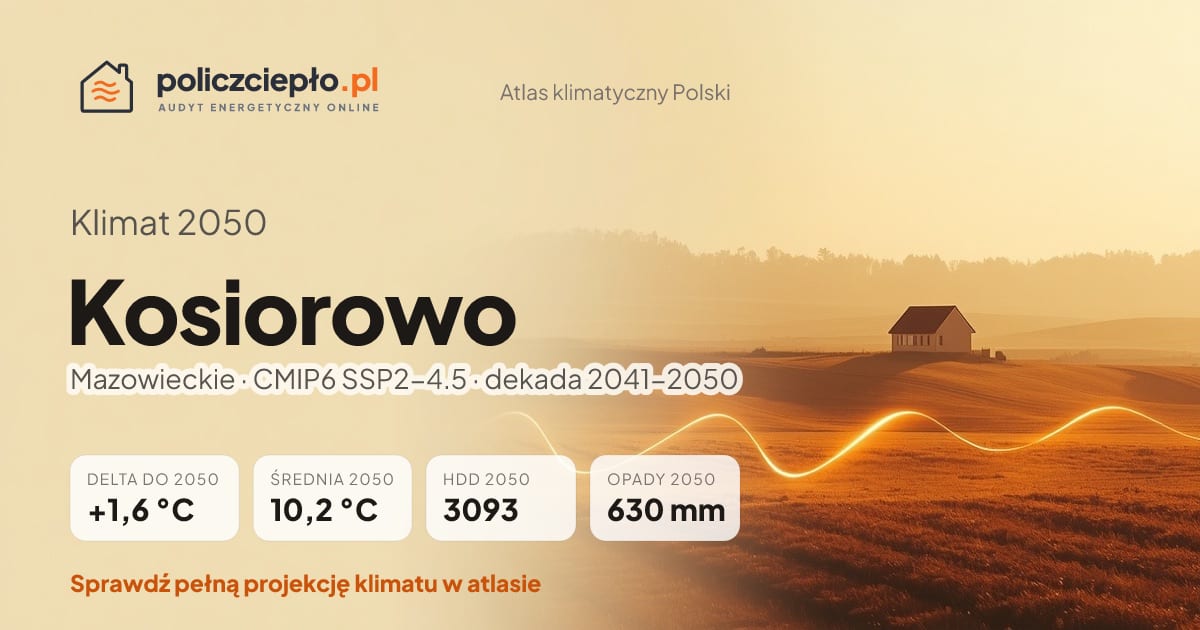 policzciepło.pl
AUDYT ENERGETYCZNY ONLINE

Atlas klimatyczny Polski

Klimat 2050

Kosiorowo

Mazowieckie · CMIP6 SSP2–4.5 · dekada 2041–2050

DELTA DO 2050
+1,6 °C

ŚREDNIA 2050
10,2 °C

HDD 2050
3093

OPADY 2050
630 mm

Sprawdź pełną projekcję klimatu w atlasie